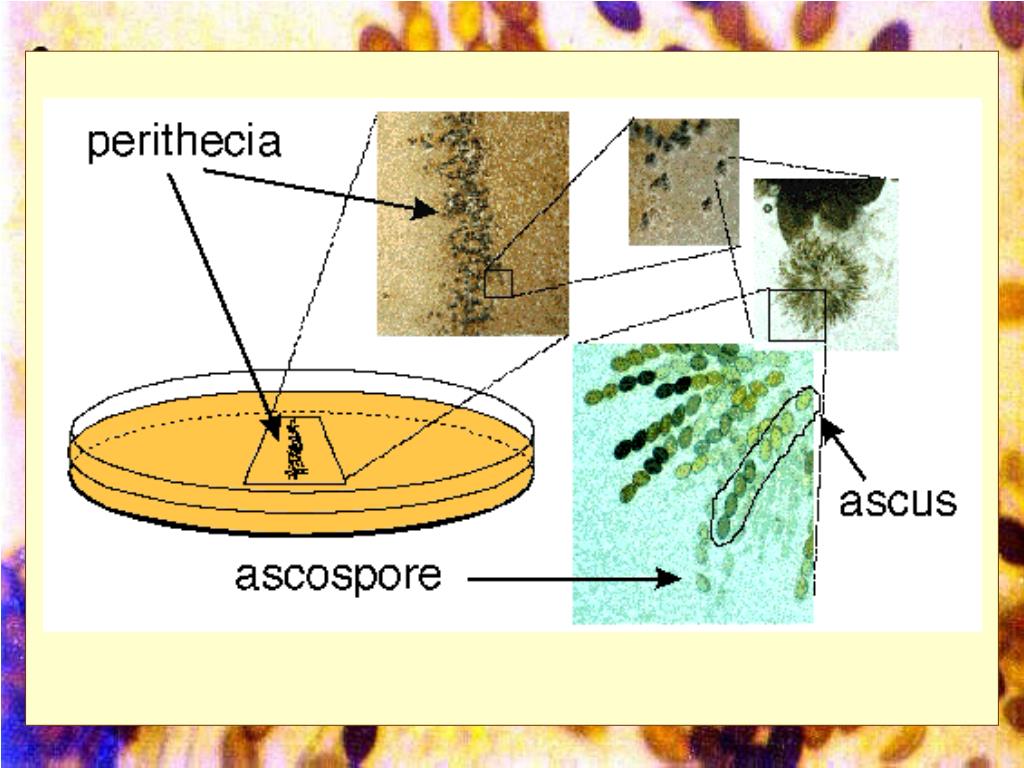 perithecia

ascus

ascospore